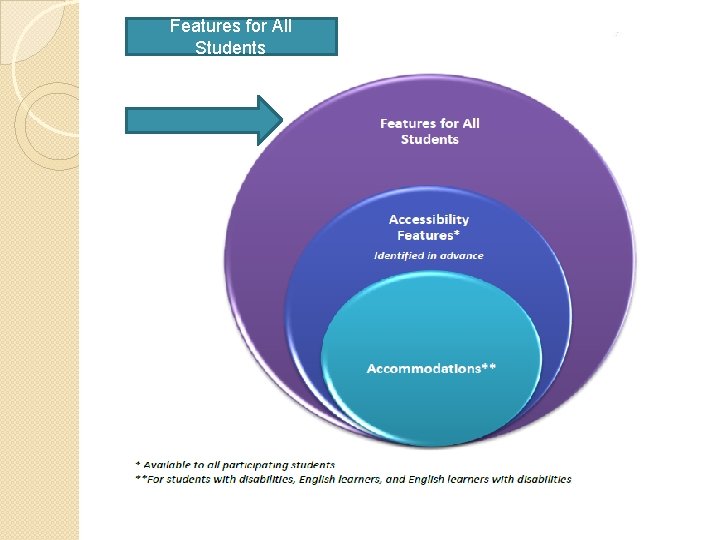 Features for All Students

Features for All Students

Accessibility Features*

Identified in advance

Accommodations**

* Available to all participating students
**For students with disabilities, English learners, and English learners with disabilities